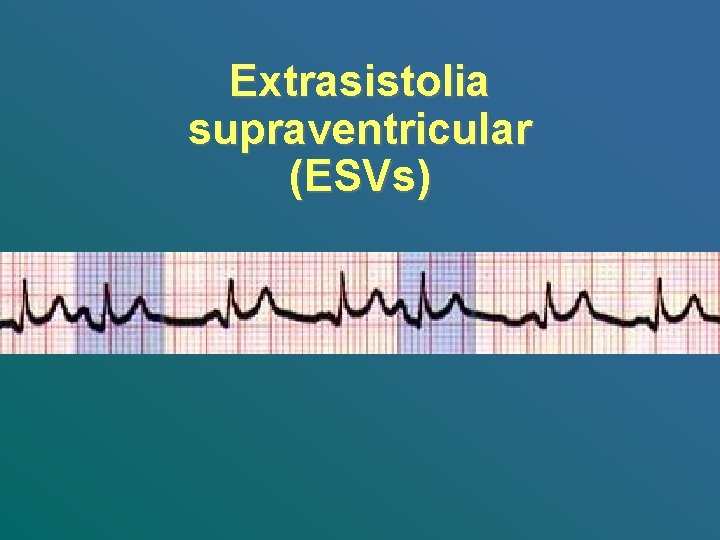 Extrasistolia supraventricular (ESVs)